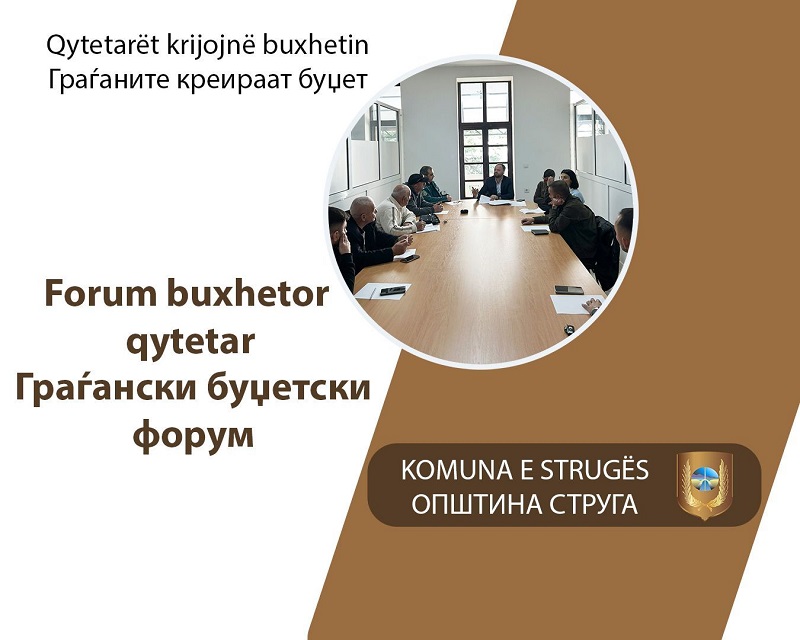 Qytetarët krijojnë buxhetin
Граѓаните креираат буџет

Forum buxhetor qytetar
Граѓански буџетски форум

KOMUNA E STRUGËS
ОПШТИНА СТРУГА